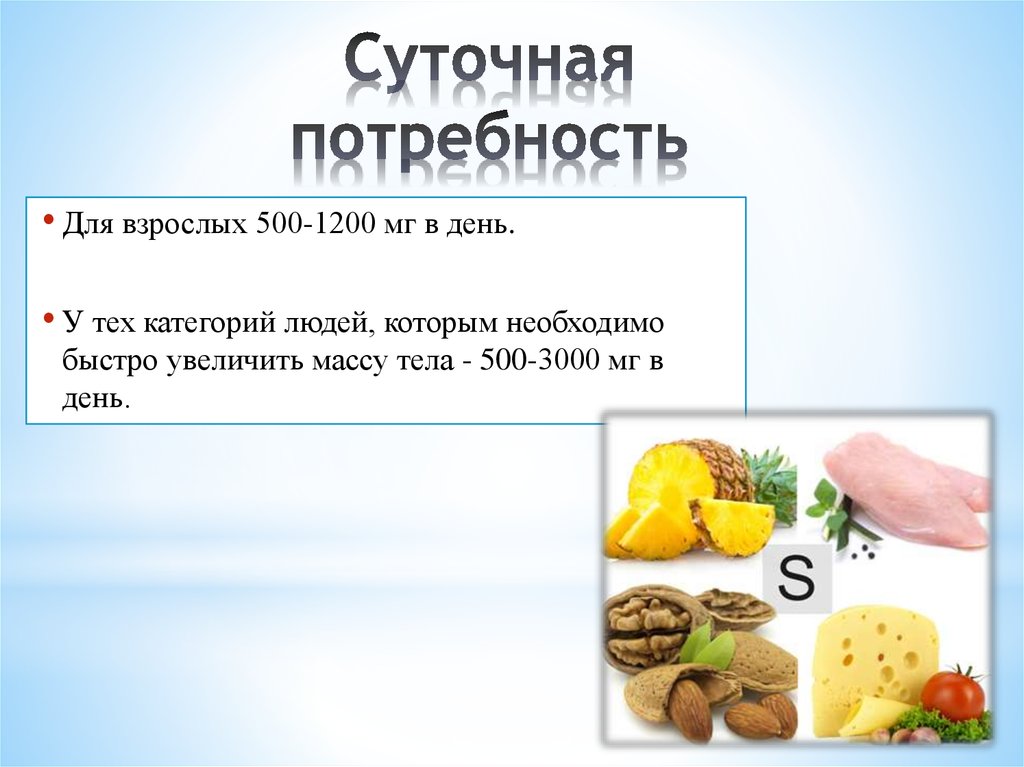 Суточная потребность

• Для взрослых 500-1200 мг в день.

• У тех категорий людей, которым необходимо быстро увеличить массу тела - 500-3000 мг в день.

S